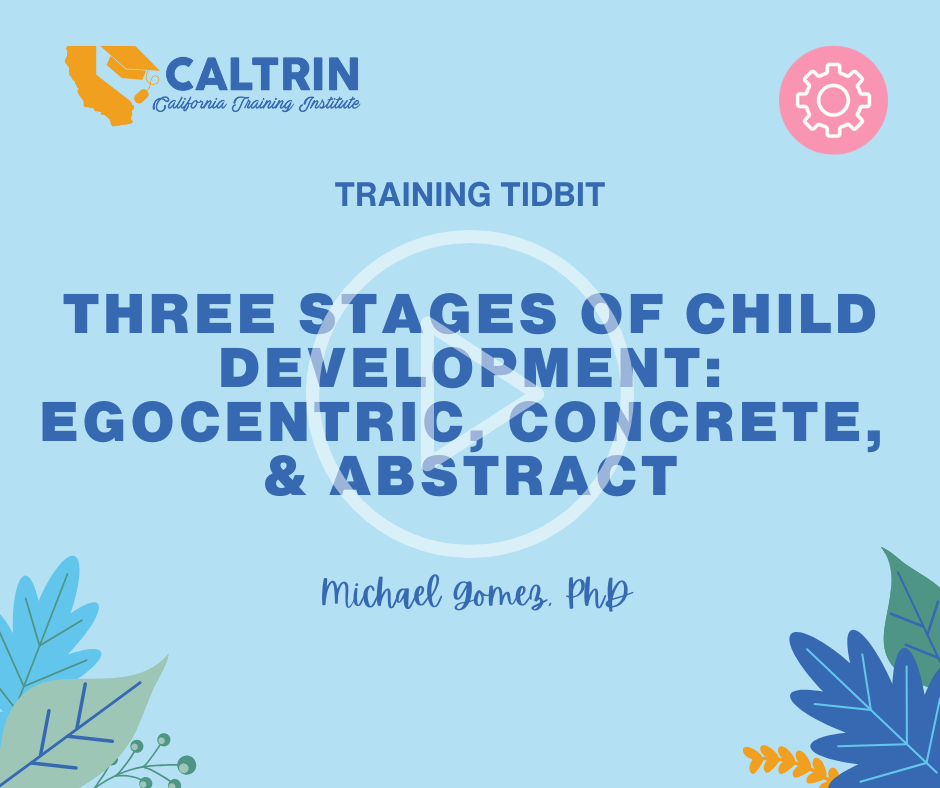 CALTRIN
California Training Institute

TRAINING TIDBIT

THREE STAGES OF CHILD DEVELOPMENT: EGOCENTRIC, CONCRETE, & ABSTRACT

Michael Gomez, PhD